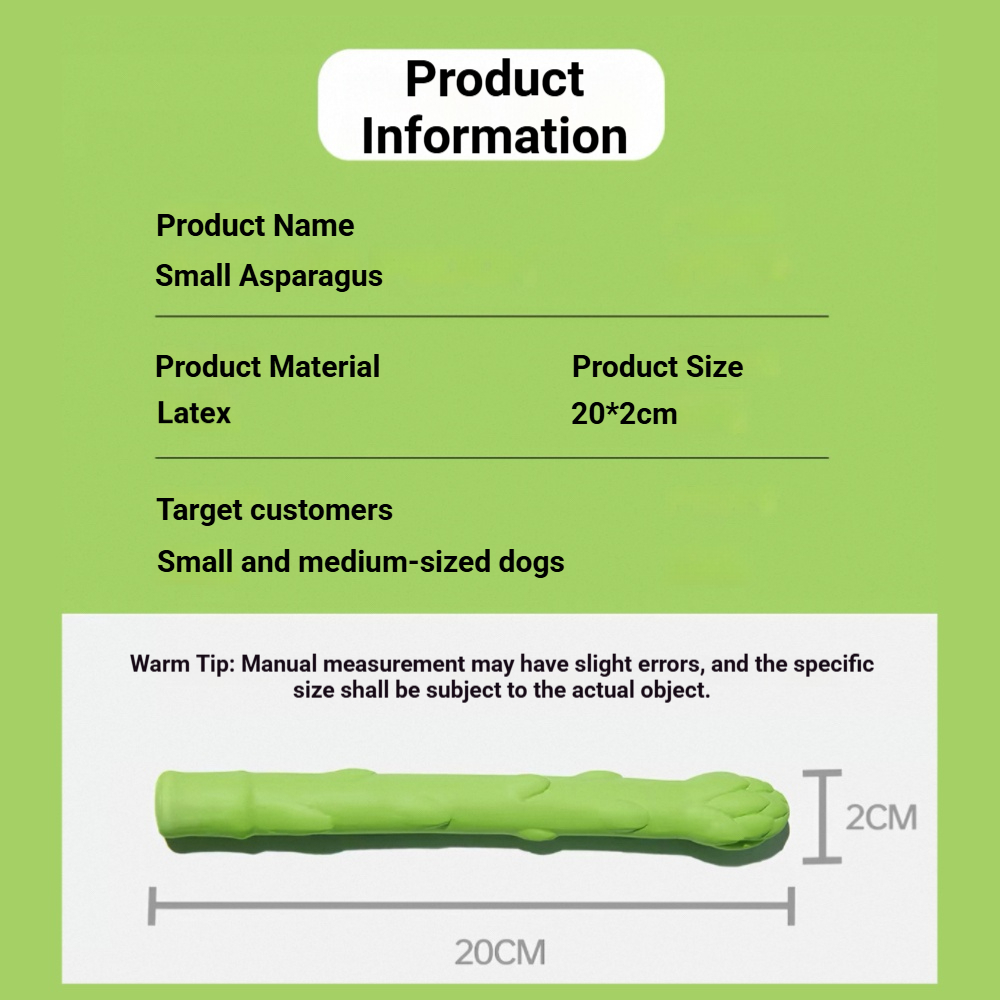 Product Information

Product Name
Small Asparagus

Product Material
Latex

Product Size
20*2cm

Target customers
Small and medium-sized dogs

Warm Tip: Manual measurement may have slight errors, and the specific size shall be subject to the actual object.

2CM

20CM